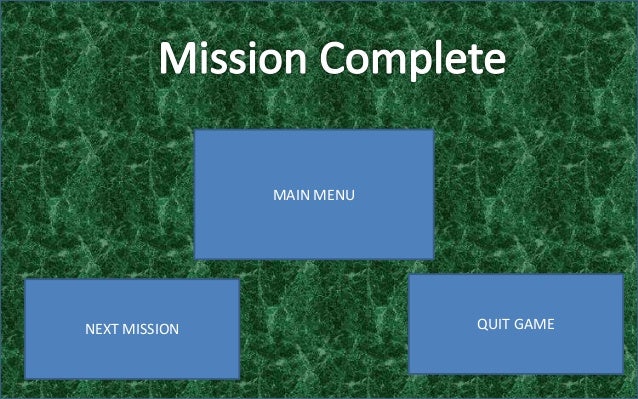 Mission Complete

MAIN MENU

NEXT MISSION

QUIT GAME